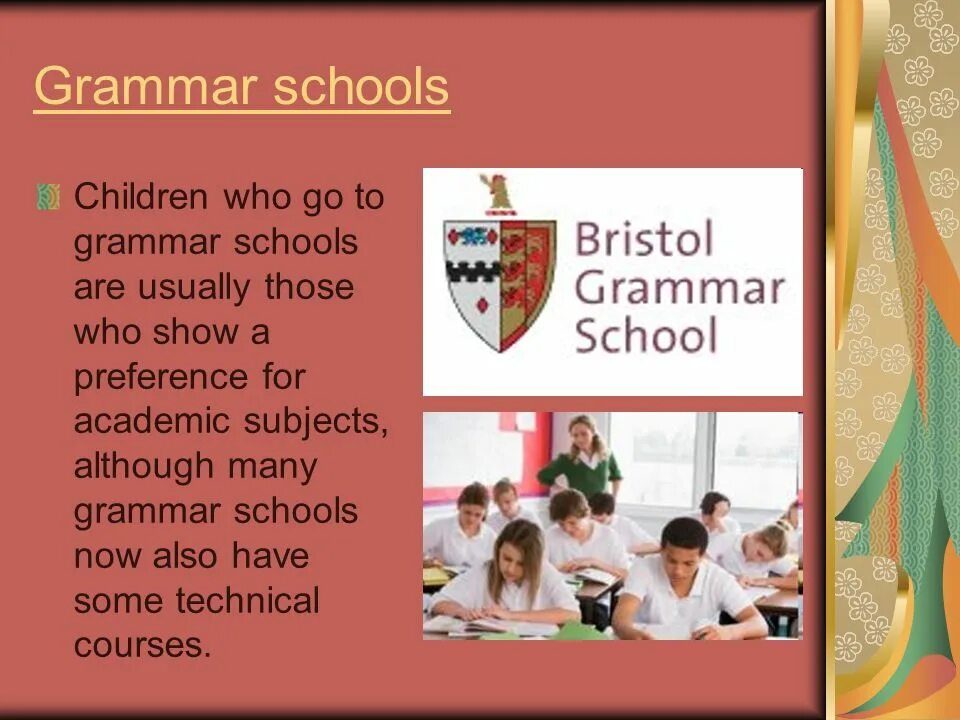 Grammar schools

Children who go to grammar schools are usually those who show a preference for academic subjects, although many grammar schools now also have some technical courses.

Bristol Grammar School